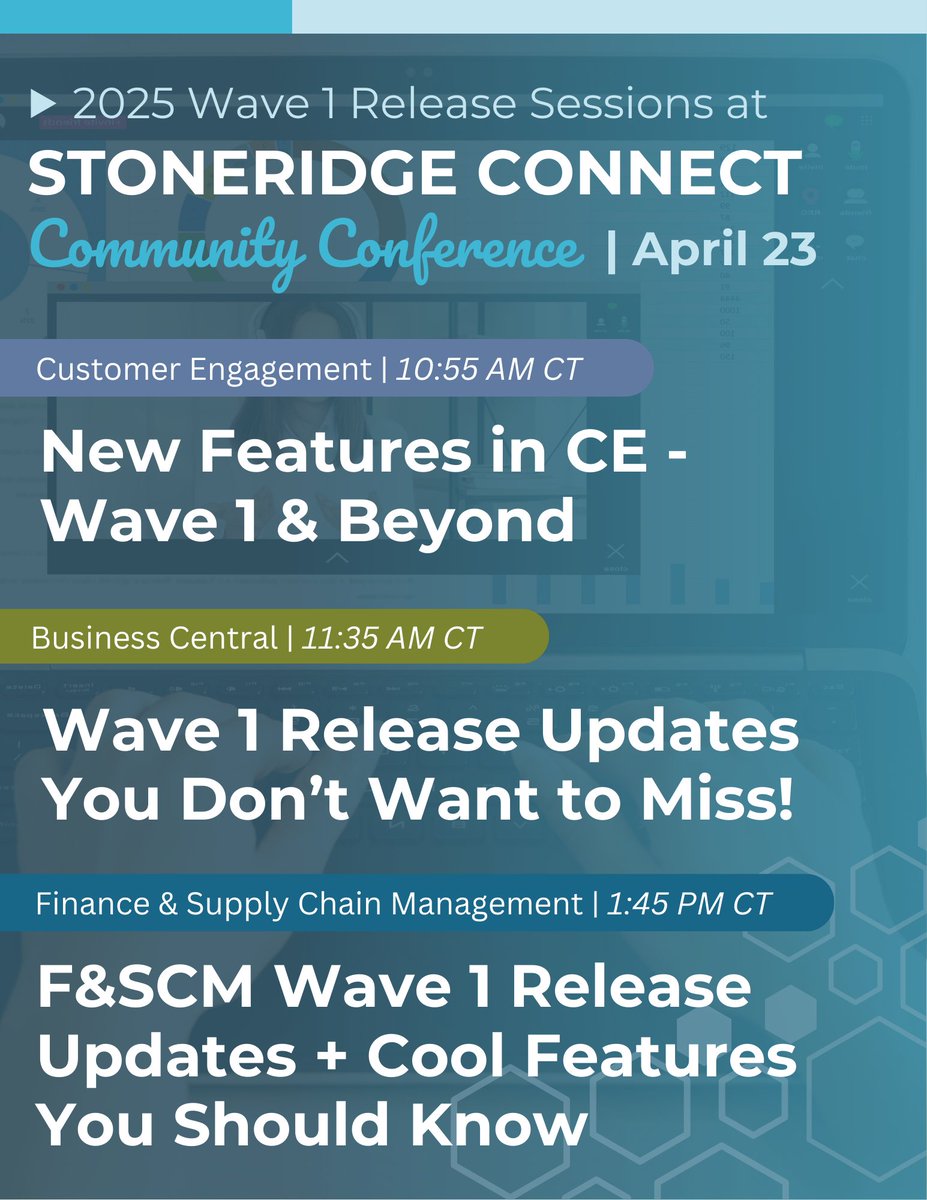 ▶ 2025 Wave 1 Release Sessions at
STONERIDGE CONNECT
Community Conference | April 23

Customer Engagement | 10:55 AM CT

New Features in CE - Wave 1 & Beyond

Business Central | 11:35 AM CT

Wave 1 Release Updates You Don't Want to Miss!

Finance & Supply Chain Management | 1:45 PM CT

F&SCM Wave 1 Release Updates + Cool Features You Should Know